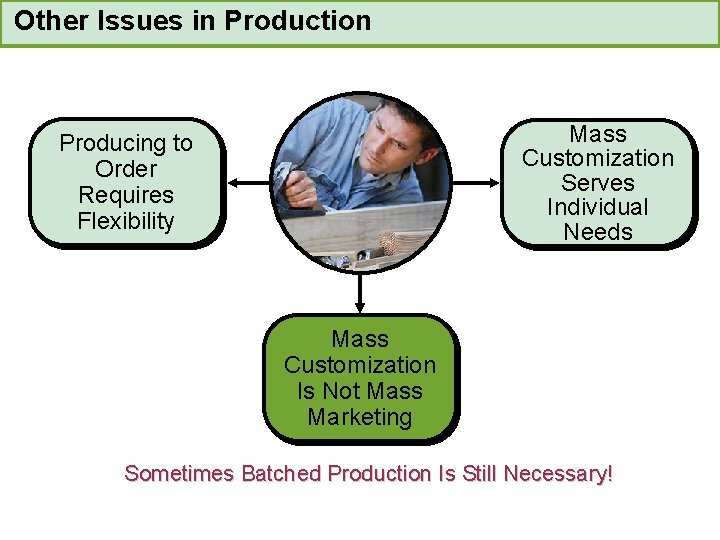 Other Issues in Production

Producing to Order Requires Flexibility

Mass Customization Serves Individual Needs

Mass Customization Is Not Mass Marketing

Sometimes Batched Production Is Still Necessary!